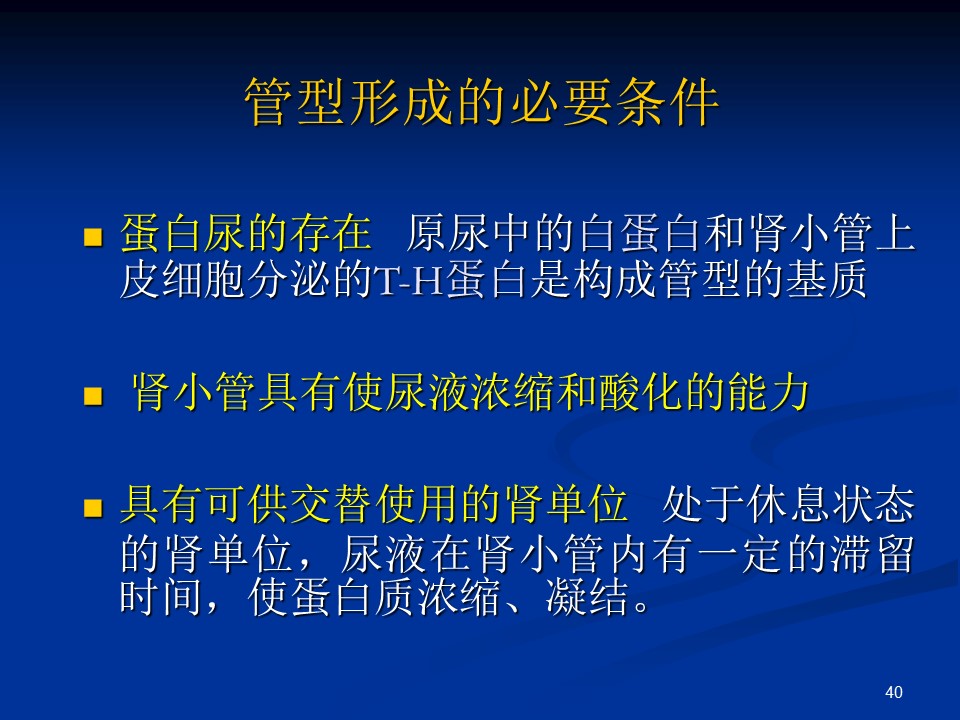 管型形成的必要条件

■ 蛋白尿的存在　原尿中的白蛋白和肾小管上皮细胞分泌的T-H蛋白是构成管型的基质

■ 肾小管具有使尿液浓缩和酸化的能力

■ 具有可供交替使用的肾单位　处于休息状态的肾单位，尿液在肾小管内有一定的滞留时间，使蛋白质浓缩、凝结。

40